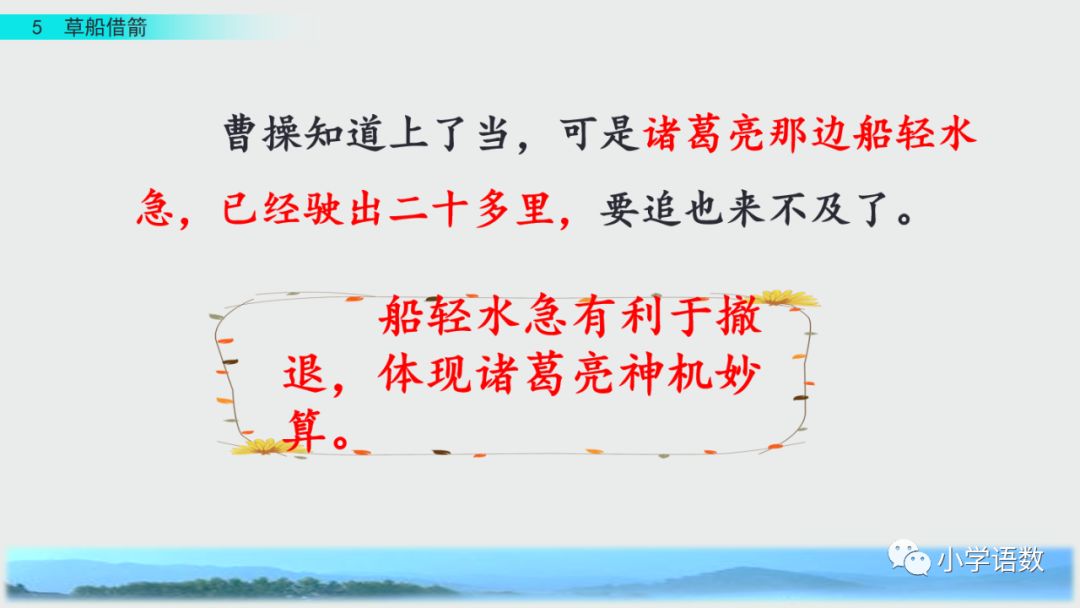 5 草船借箭

曹操知道上了当，可是诸葛亮那边船轻水急，已经驶出二十多里，要追也来不及了。

船轻水急有利于撤退，体现诸葛亮神机妙算。

小学语数